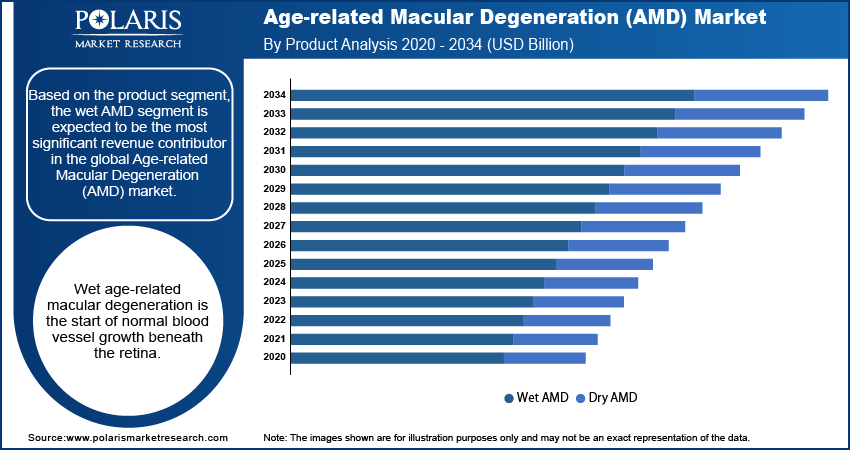 POLARIS
MARKET RESEARCH

Age-related Macular Degeneration (AMD) Market
By Product Analysis 2020 - 2034 (USD Billion)

Based on the product segment, the wet AMD segment is expected to be the most significant revenue contributor in the global Age-related Macular Degeneration (AMD) market.

Wet age-related macular degeneration is the start of normal blood vessel growth beneath the retina.

2034
2033
2032
2031
2030
2029
2028
2027
2026
2025
2024
2023
2022
2021
2020

Wet AMD Dry AMD

Source:www.polarismarketresearch.com

Note: The images shown are for illustration purposes only and may not be an exact representation of the data.